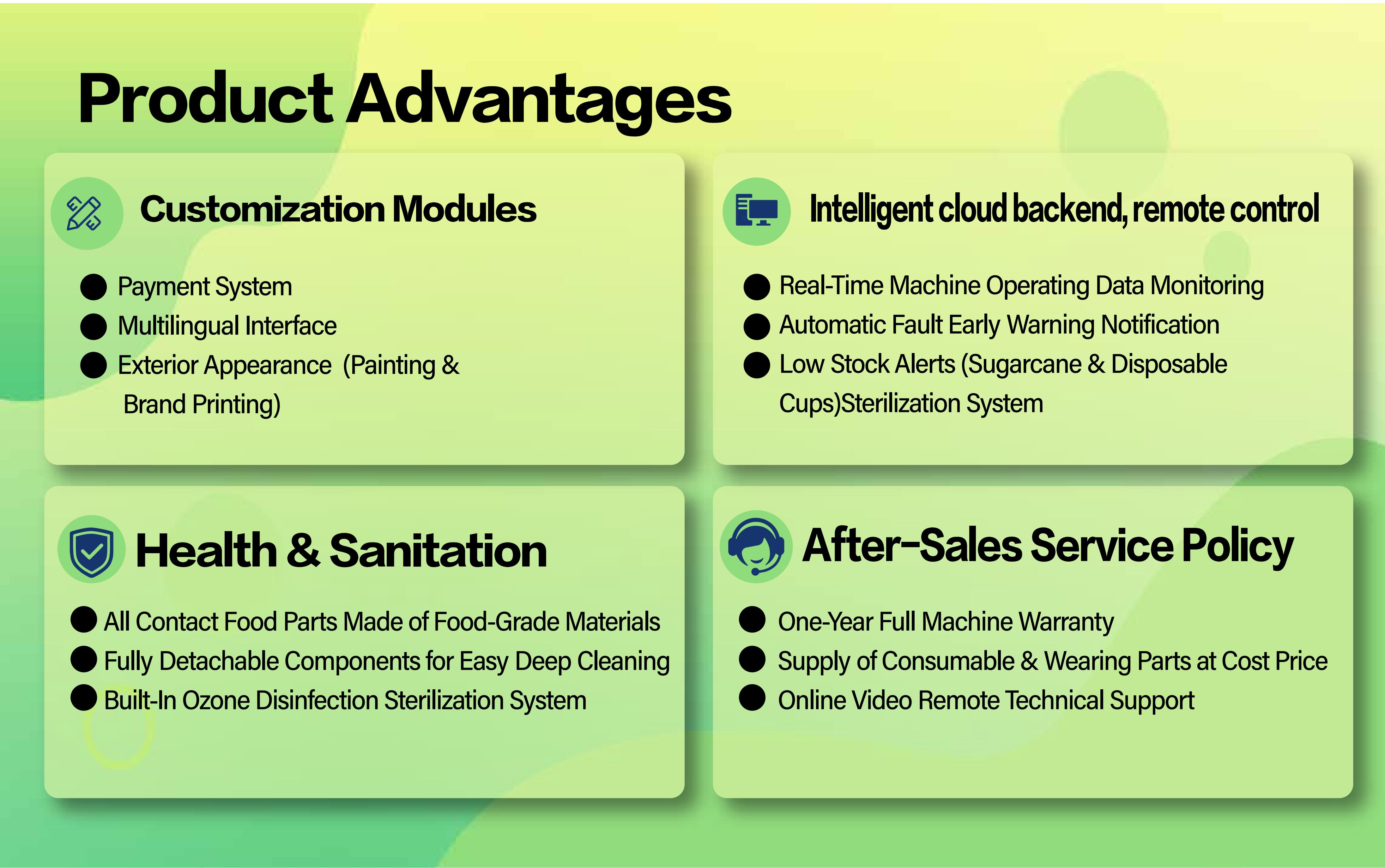 Product Advantages

Customization Modules

• Payment System
• Multilingual Interface
• Exterior Appearance (Painting & Brand Printing)

Intelligent cloud backend, remote control

• Real-Time Machine Operating Data Monitoring
• Automatic Fault Early Warning Notification
• Low Stock Alerts (Sugarcane & Disposable Cups)Sterilization System

Health & Sanitation

• All Contact Food Parts Made of Food-Grade Materials
• Fully Detachable Components for Easy Deep Cleaning
• Built-In Ozone Disinfection Sterilization System

After-Sales Service Policy

• One-Year Full Machine Warranty
• Supply of Consumable & Wearing Parts at Cost Price
• Online Video Remote Technical Support